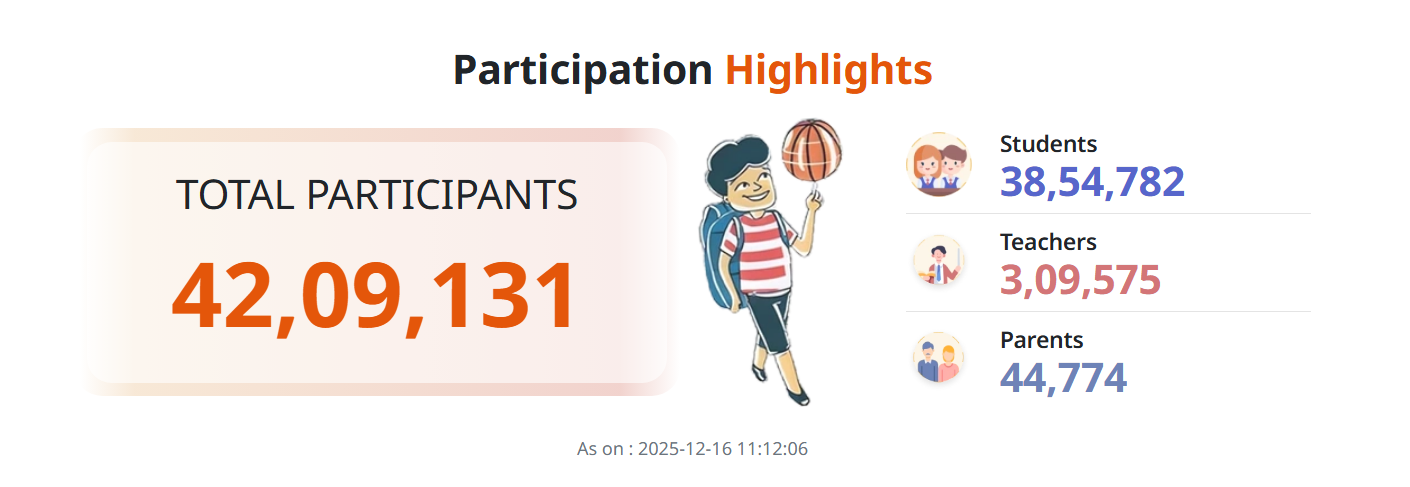 Participation Highlights

TOTAL PARTICIPANTS
42,09,131

Students
38,54,782

Teachers
3,09,575

Parents
44,774

As on : 2025-12-16 11:12:06